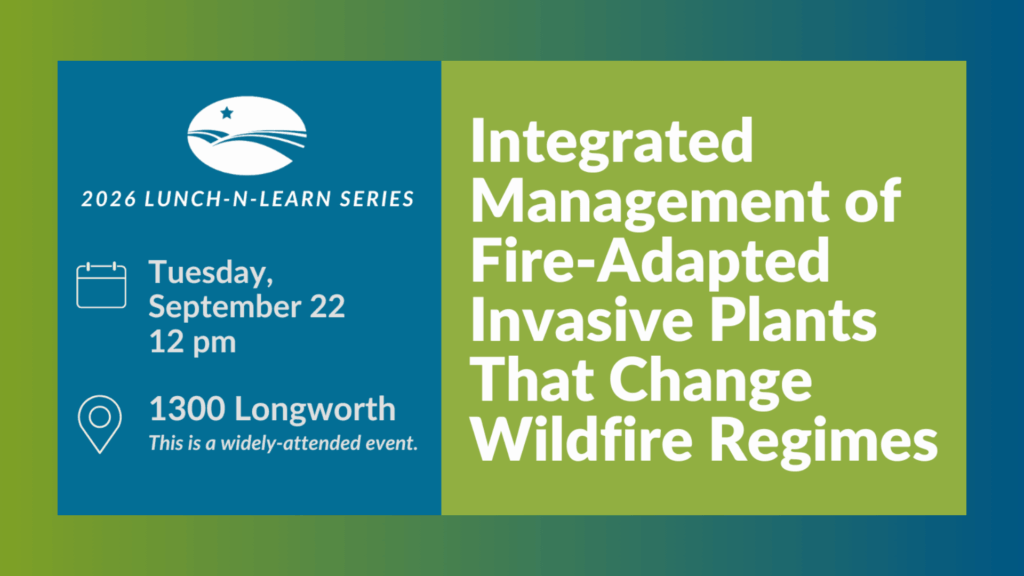 2026 LUNCH-N-LEARN SERIES

Tuesday, September 22
12 pm

1300 Longworth
This is a widely-attended event.

Integrated Management of Fire-Adapted Invasive Plants That Change Wildfire Regimes